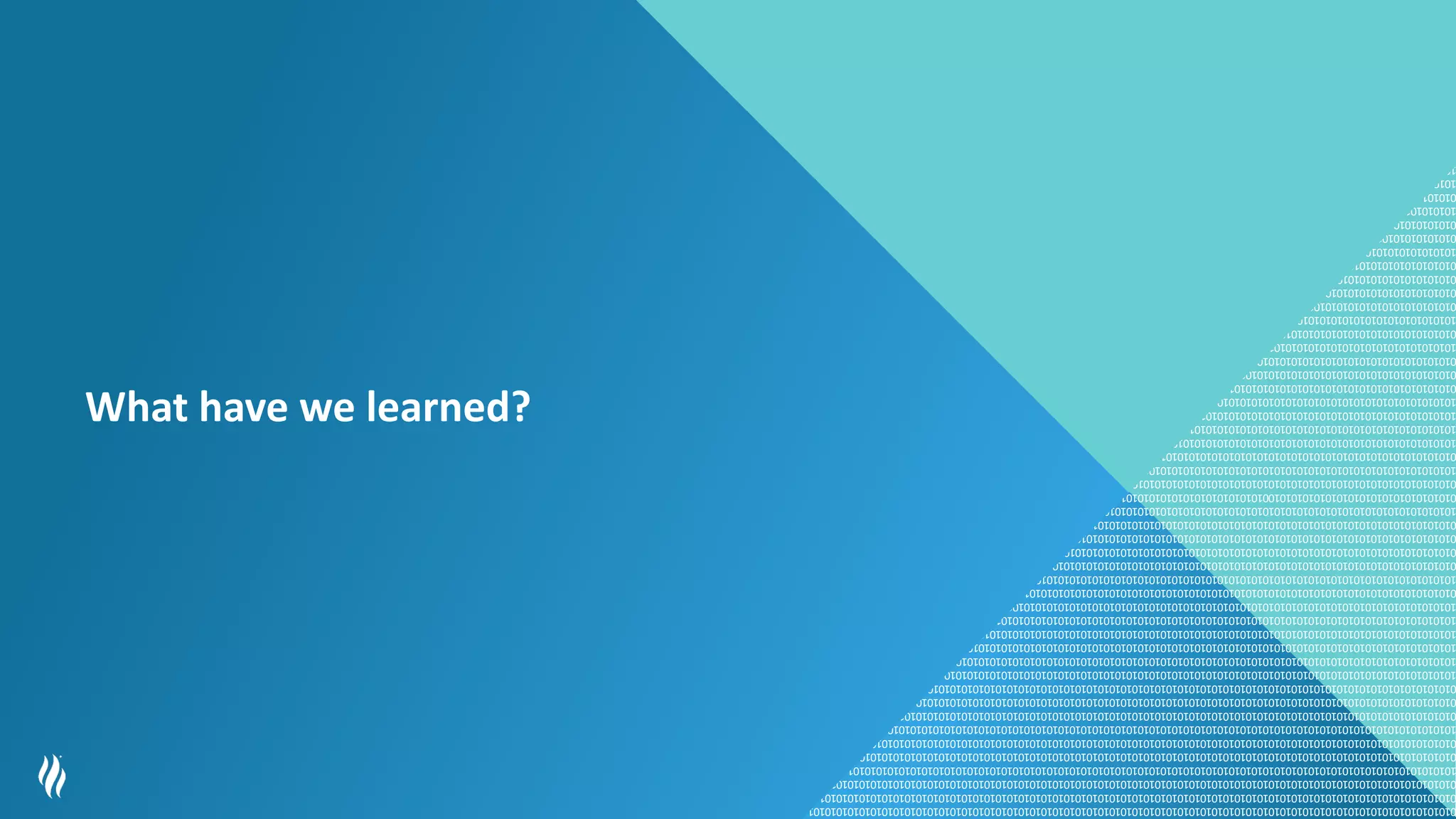 What have we learned?